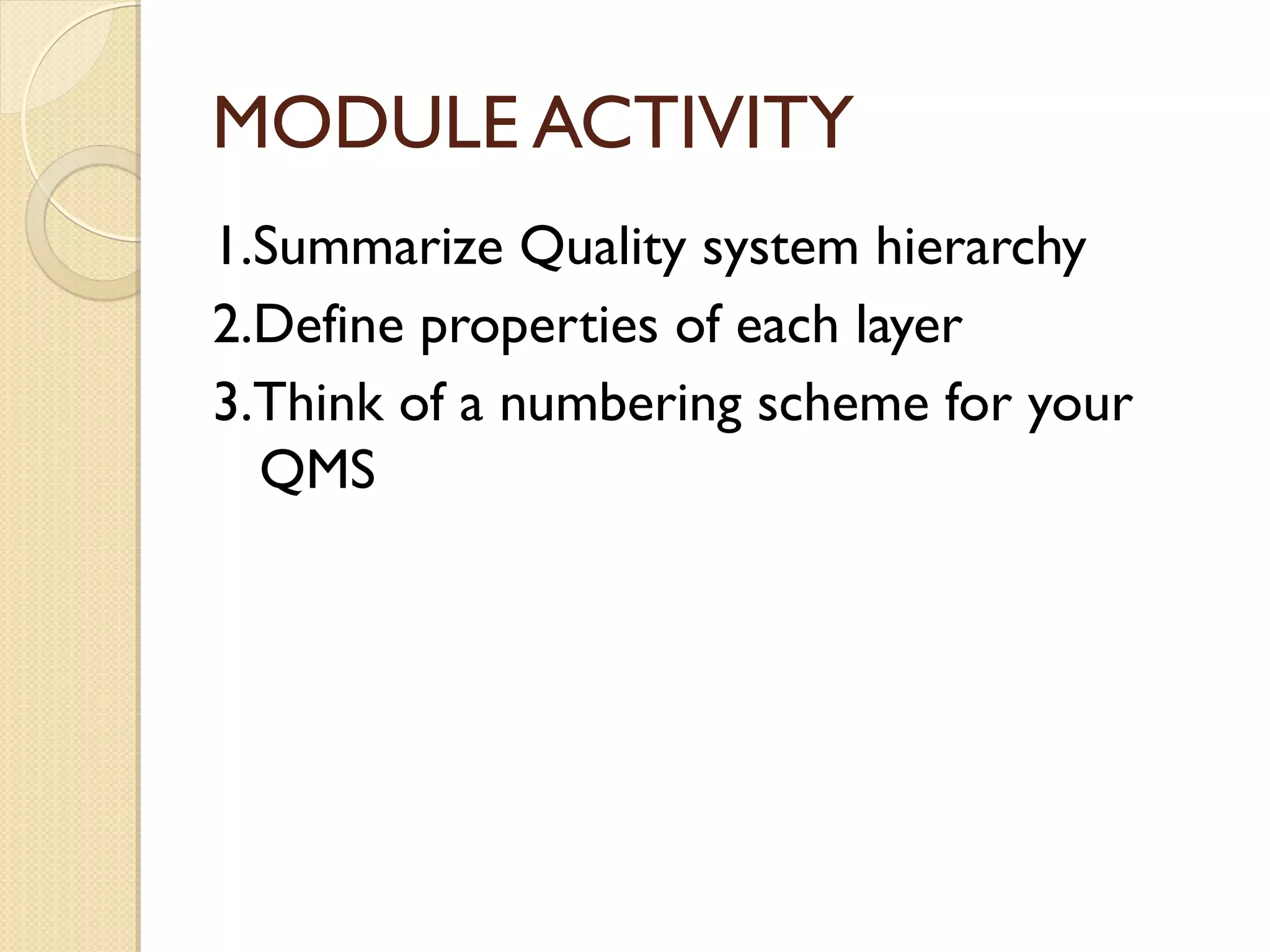 MODULE ACTIVITY

1.Summarize Quality system hierarchy
2.Define properties of each layer
3.Think of a numbering scheme for your QMS